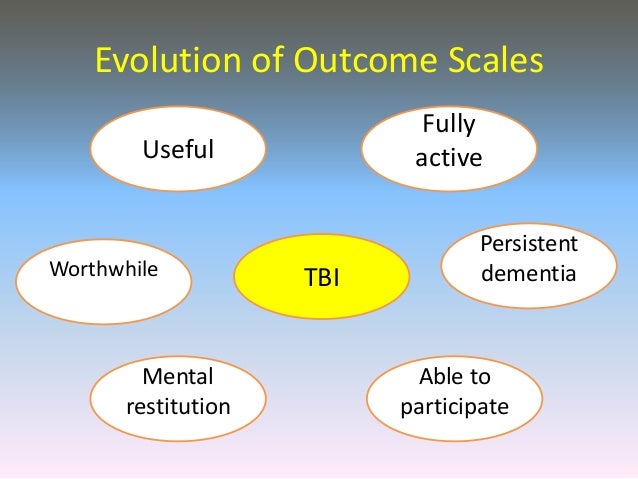 Evolution of Outcome Scales

Useful

Fully active

Worthwhile

TBI

Persistent dementia

Mental restitution

Able to participate